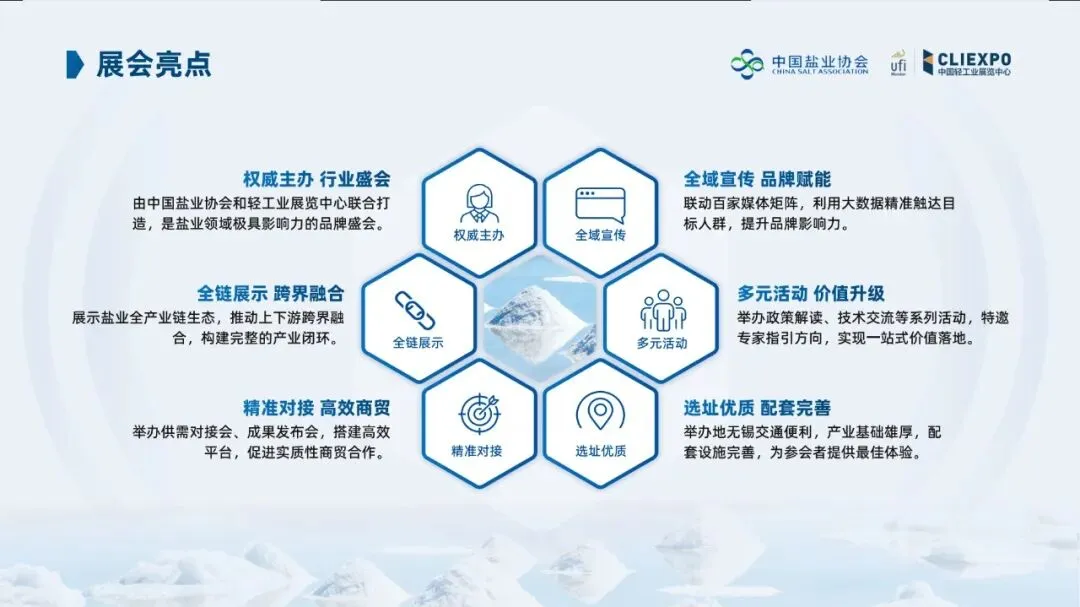 展会亮点

中国盐业协会
CHINA SALT ASSOCIATION

ufi
Member

CLIEXPO
中国轻工业展览中心

权威主办 行业盛会
由中国盐业协会和轻工业展览中心联合打造，是盐业领域极具影响力的品牌盛会。

全链展示 跨界融合
展示盐业全产业链生态，推动上下游跨界融合，构建完整的产业闭环。

精准对接 高效商贸
举办供需对接会、成果发布会，搭建高效平台，促进实质性商贸合作。

权威主办

全域宣传

全链展示

多元活动

精准对接

选址优质

全域宣传 品牌赋能
联动百家媒体矩阵，利用大数据精准触达目标人群，提升品牌影响力。

多元活动 价值升级
举办政策解读、技术交流等系列活动，特邀专家指引方向，实现一站式价值落地。

选址优质 配套完善
举办地无锡交通便利，产业基础雄厚，配套设施完善，为参会者提供最佳体验。